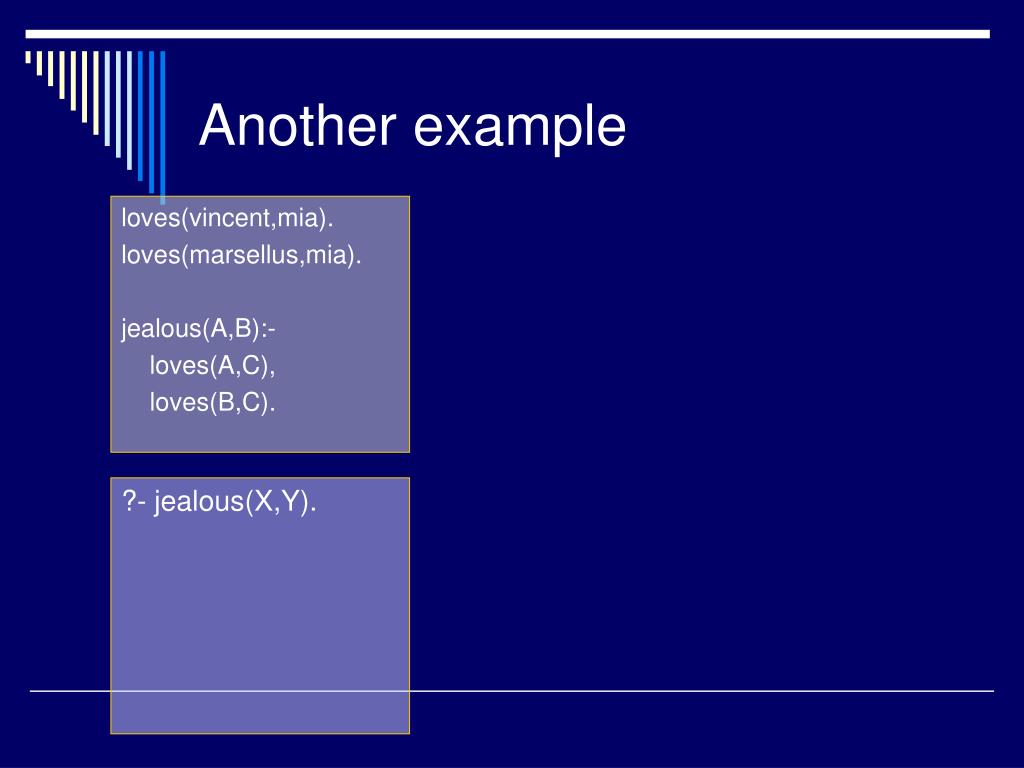 Another example

loves(vincent,mia).
loves(marsellus,mia).

jealous(A,B):-
loves(A,C),
loves(B,C).

?- jealous(X,Y).